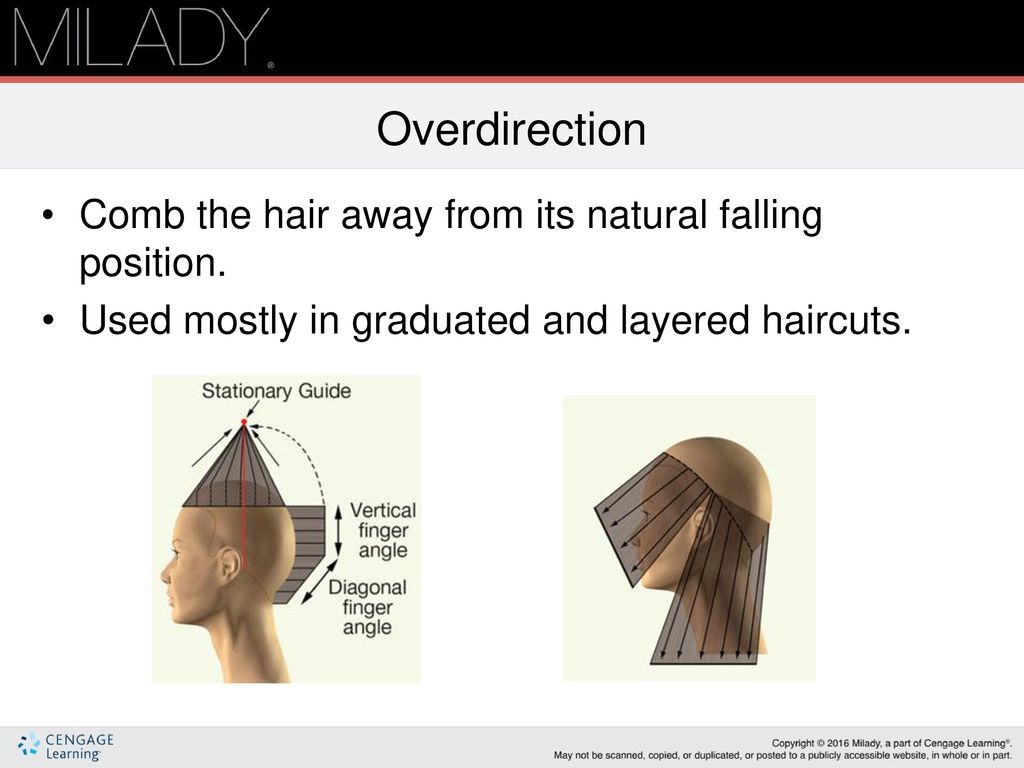 MILADY®

Overdirection

• Comb the hair away from its natural falling position.

• Used mostly in graduated and layered haircuts.

Stationary Guide

Vertical finger angle

Diagonal finger angle

CENGAGE Learning®

Copyright © 2016 Milady, a part of Cengage Learning®. May not be scanned, copied, or duplicated, or posted to a publicly accessible website, in whole or in part.